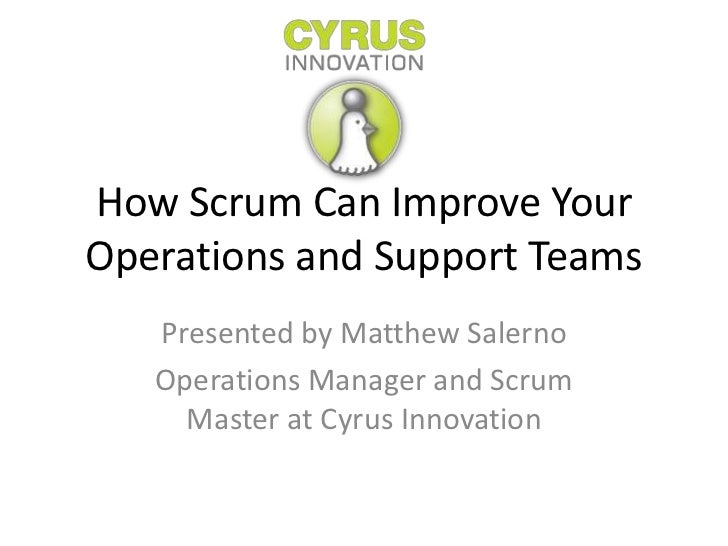 CYRUS
INNOVATION

How Scrum Can Improve Your Operations and Support Teams

Presented by Matthew Salerno

Operations Manager and Scrum Master at Cyrus Innovation